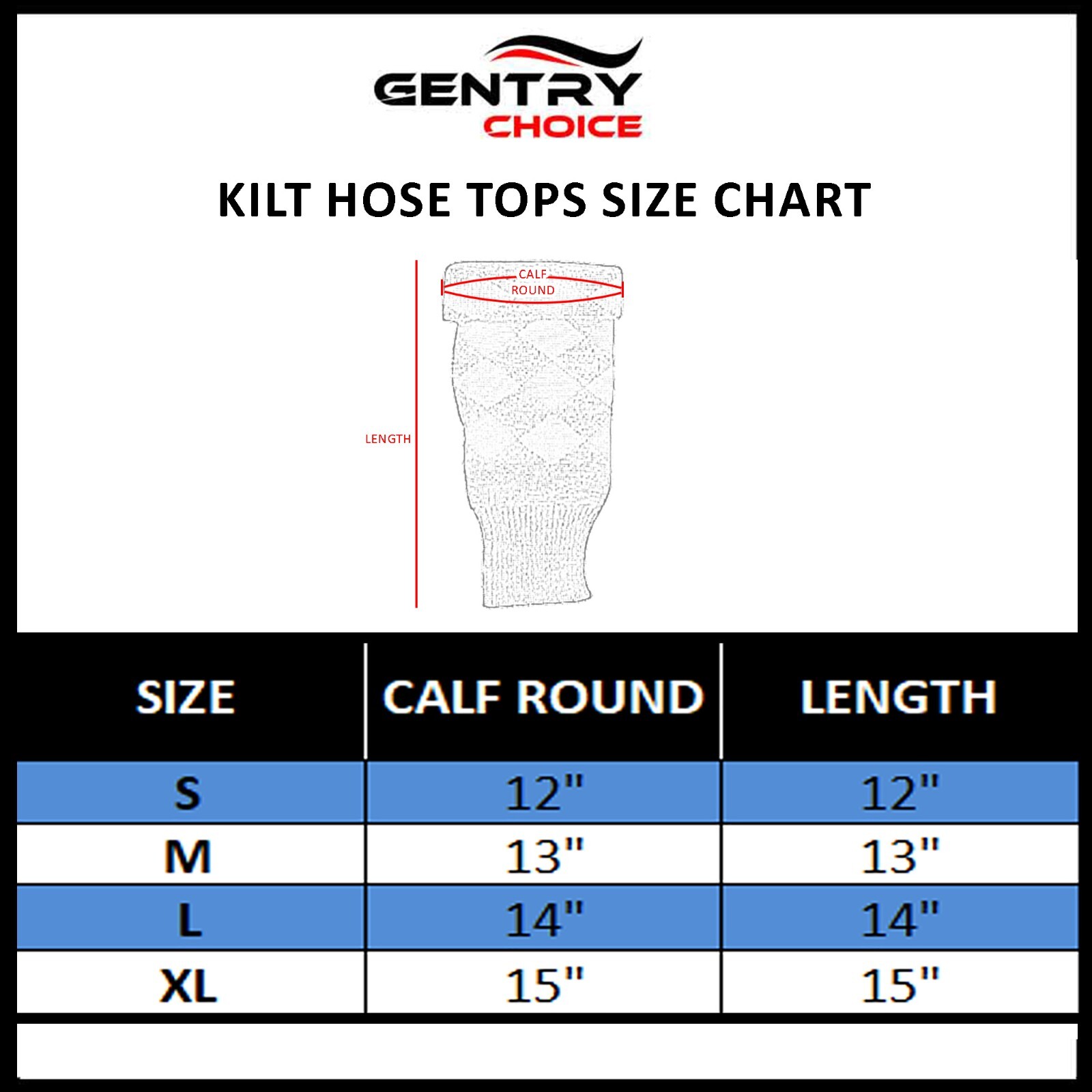 GENTRY CHOICE

KILT HOSE TOPS SIZE CHART

CALF ROUND

LENGTH

| SIZE | CALF ROUND | LENGTH |
|---|---|---|
| S | 12" | 12" |
| M | 13" | 13" |
| L | 14" | 14" |
| XL | 15" | 15" |